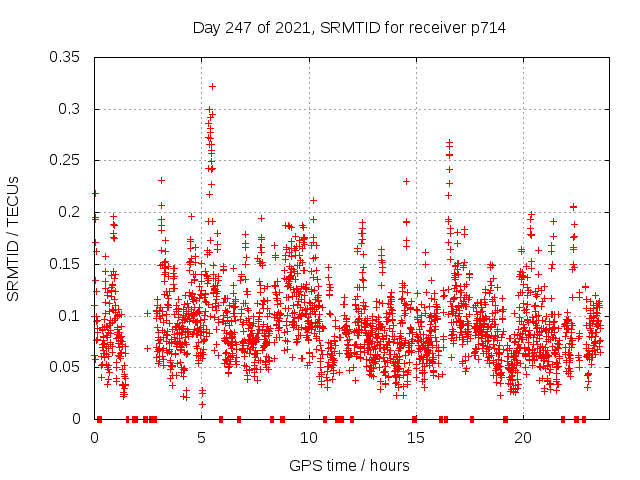 Day 247 of 2021, SRMTID for receiver p714

SRMTID / TECUs

0.35
0.3
0.25
0.2
0.15
0.1
0.05
0

0
5
10
15
20

GPS time / hours